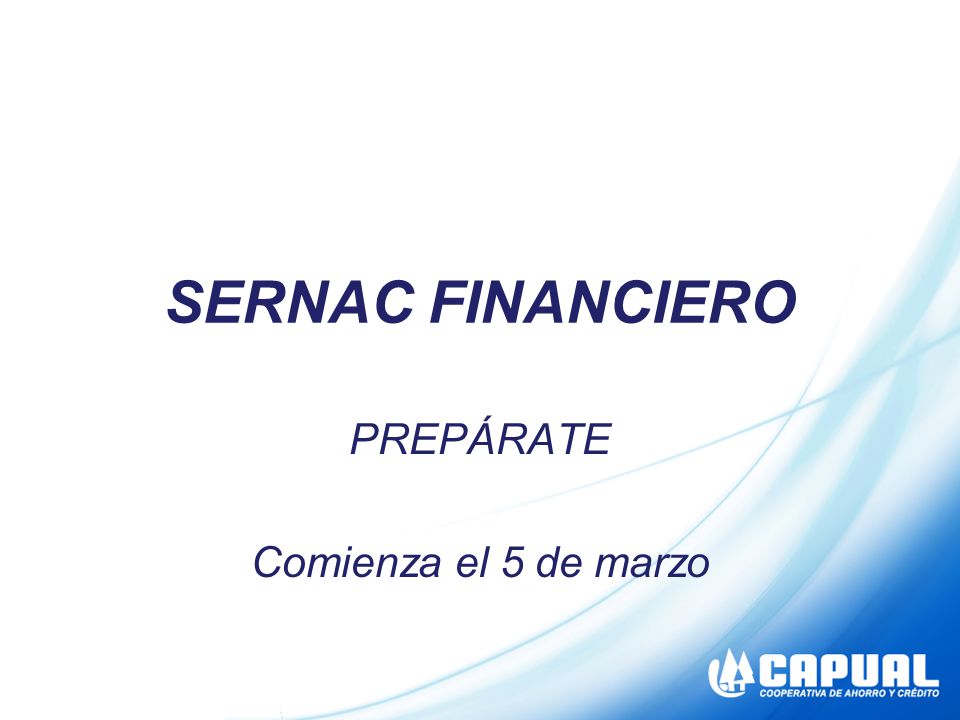 SERNAC FINANCIERO

PREPÁRATE

Comienza el 5 de marzo

CAPUAL
COOPERATIVA DE AHORRO Y CRÉDITO